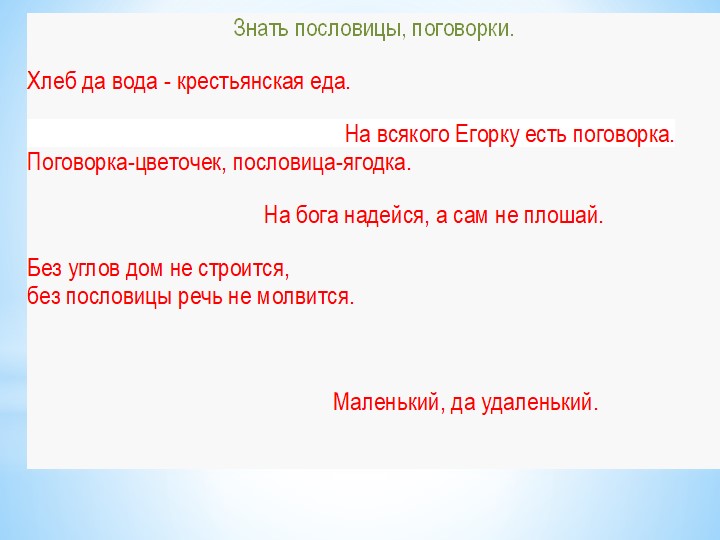 Знать пословицы, поговорки.

Хлеб да вода - крестьянская еда.

На всякого Егорку есть поговорка.
Поговорка-цветочек, пословица-ягодка.

На бога надейся, а сам не плошай.

Без углов дом не строится,
без пословицы речь не молвится.

Маленький, да удаленький.